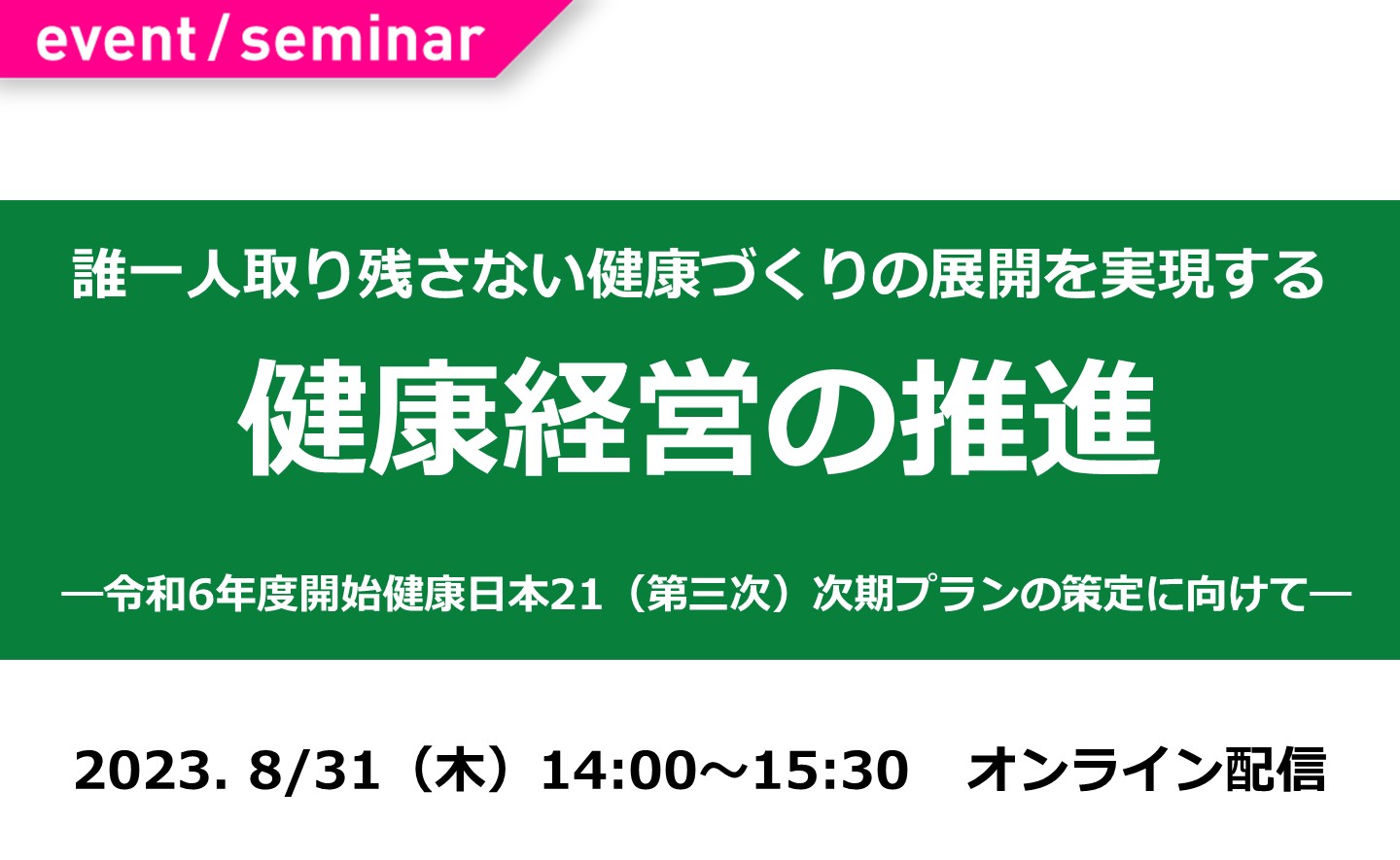 event / seminar

誰一人取り残さない健康づくりの展開を実現する

健康経営の推進

―令和6年度開始健康日本21（第三次）次期プランの策定に向けて―

2023. 8/31（木）14:00～15:30　オンライン配信